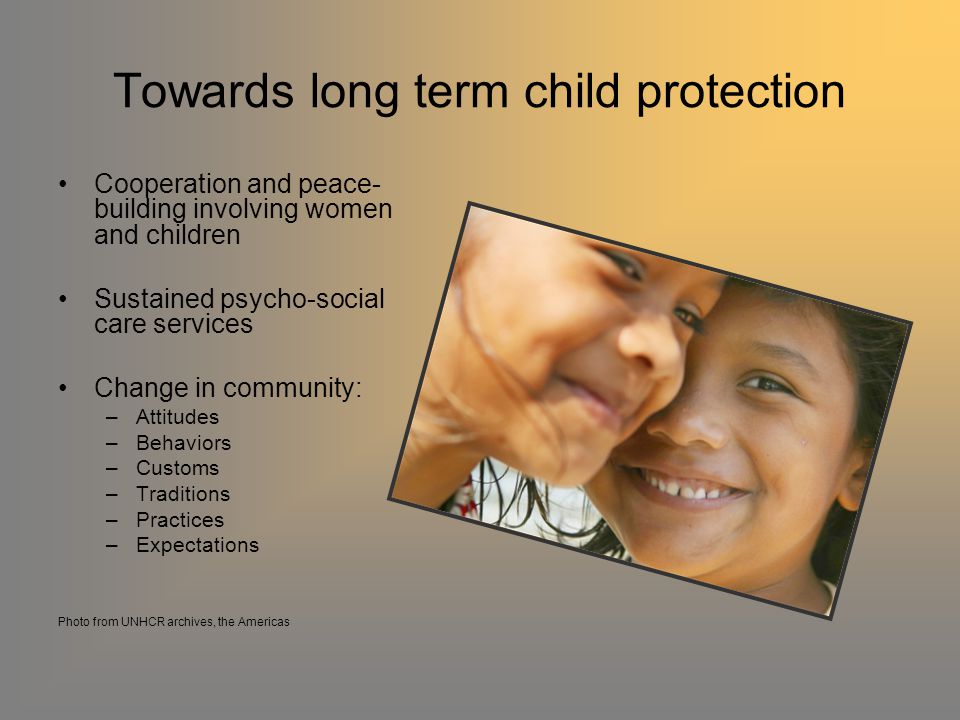 Towards long term child protection

• Cooperation and peace-building involving women and children

• Sustained psycho-social care services

• Change in community:
– Attitudes
– Behaviors
– Customs
– Traditions
– Practices
– Expectations

Photo from UNHCR archives, the Americas